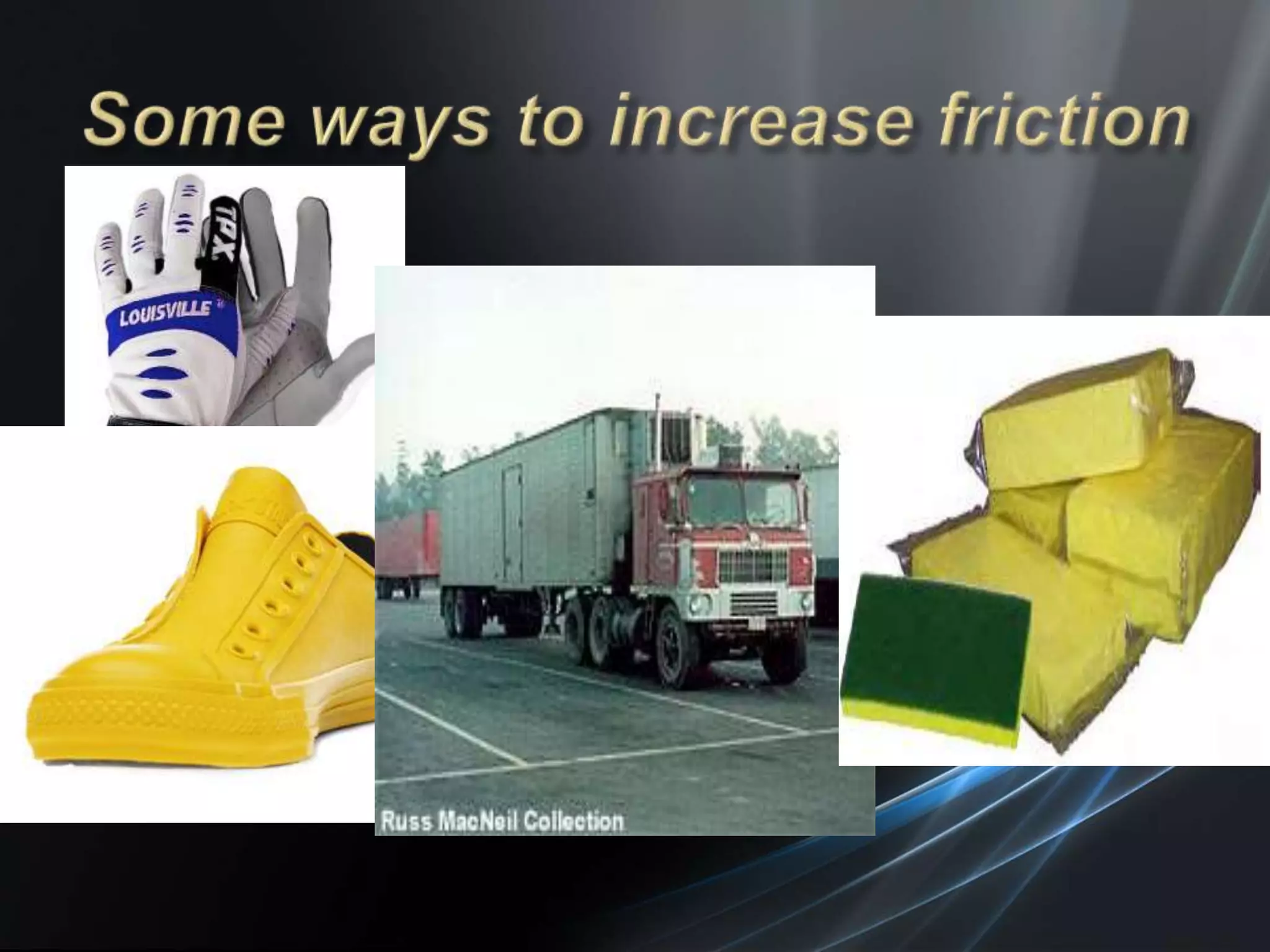 Some ways to increase friction

TPX

LOUISVILLE

Russ MacNeil Collection